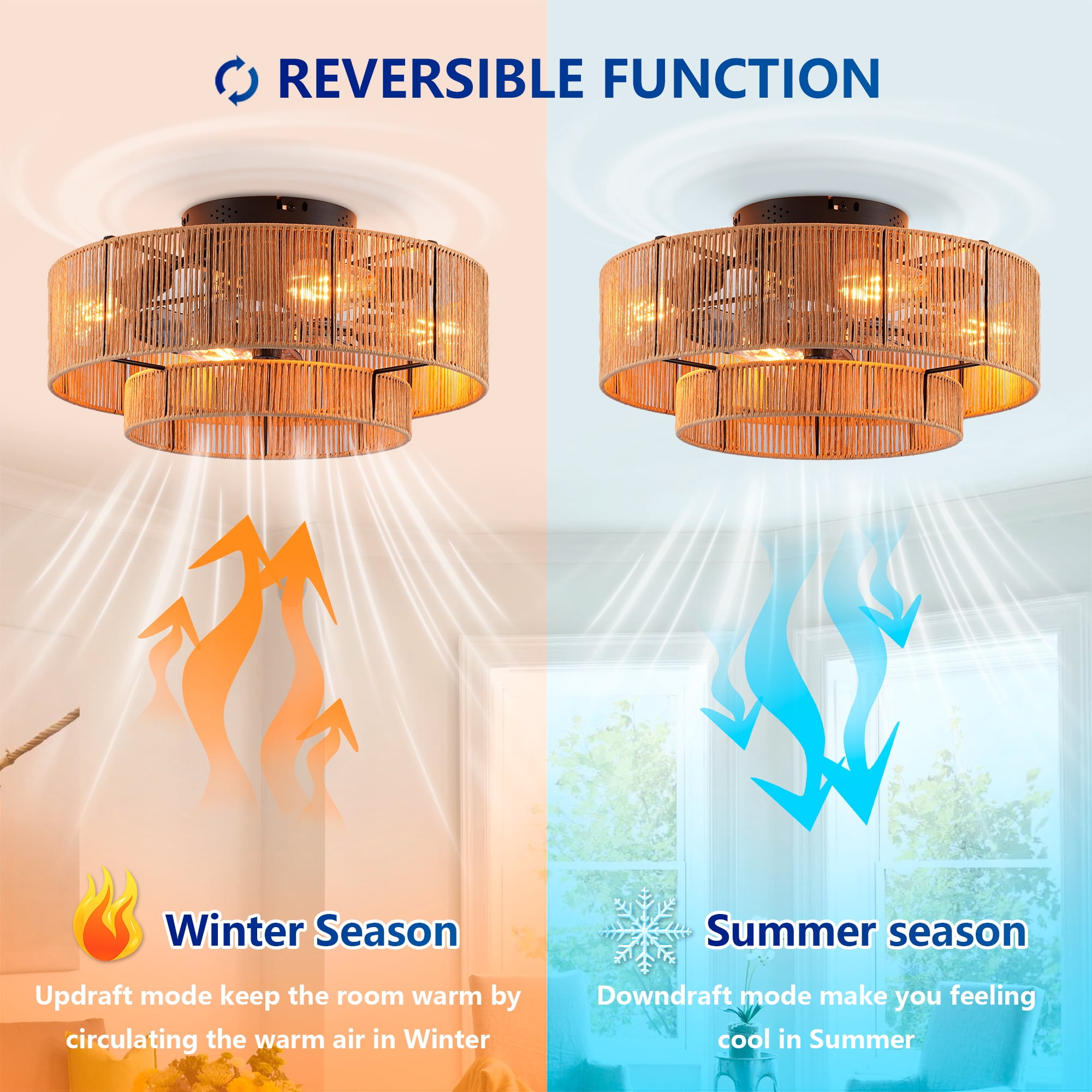 REVERSIBLE FUNCTION

Winter Season

Updraft mode keep the room warm by circulating the warm air in Winter

Summer season

Downdraft mode make you feeling cool in Summer